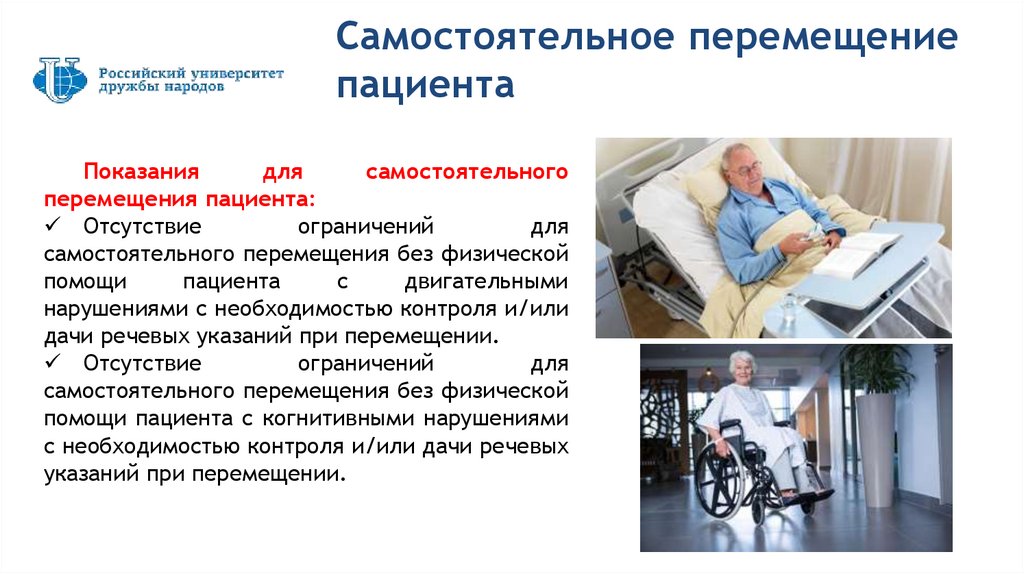 Российский университет дружбы народов

Самостоятельное перемещение пациента

Показания для самостоятельного перемещения пациента:
✓ Отсутствие ограничений для самостоятельного перемещения без физической помощи пациента с двигательными нарушениями с необходимостью контроля и/или дачи речевых указаний при перемещении.
✓ Отсутствие ограничений для самостоятельного перемещения без физической помощи пациента с когнитивными нарушениями с необходимостью контроля и/или дачи речевых указаний при перемещении.